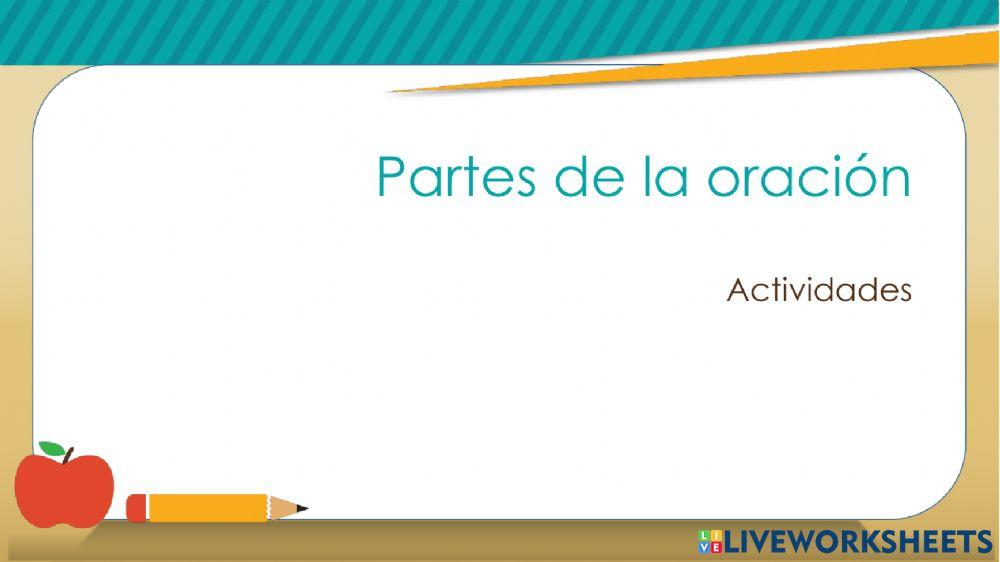 Partes de la oración

Actividades

LIVEWORKSHEETS